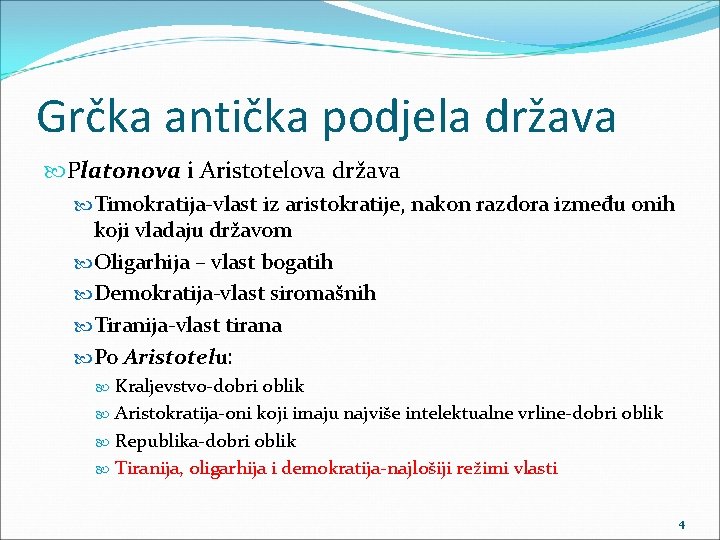 Grčka antička podjela država

Platonova i Aristotelova država

Timokratija-vlast iz aristokratije, nakon razdora između onih koji vladaju državom

Oligarhija – vlast bogatih

Demokratija-vlast siromašnih

Tiranija-vlast tirana

Po Aristotelu:

Kraljevstvo-dobri oblik

Aristokratija-oni koji imaju najviše intelektualne vrline-dobri oblik

Republika-dobri oblik

Tiranija, oligarhija i demokratija-najlošiji režimi vlasti

4